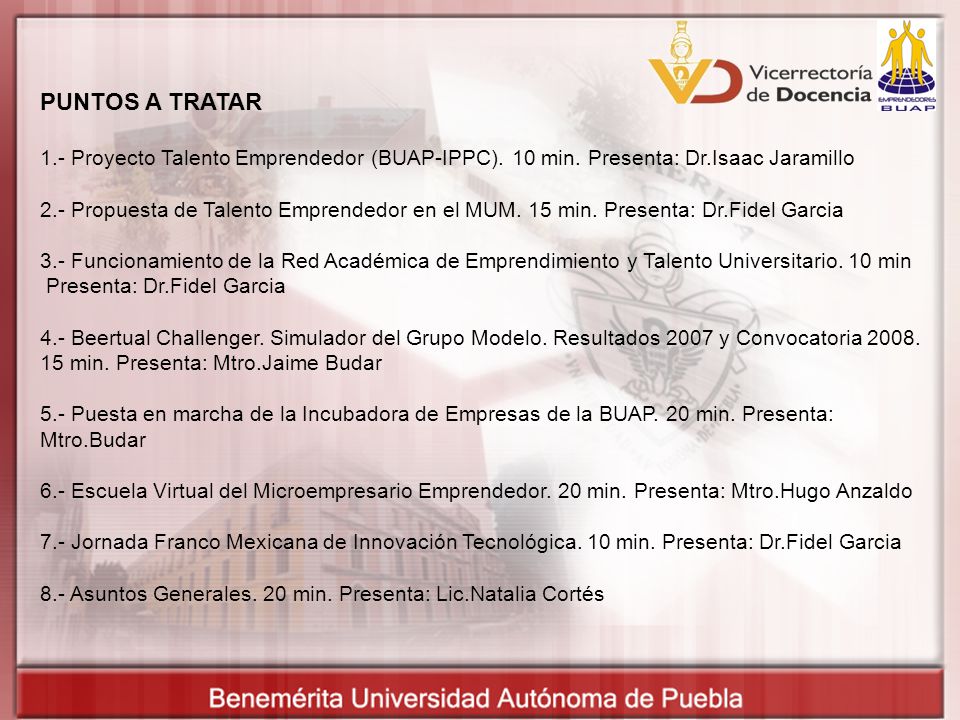 Vicerrectoría de Docencia

EMPRENDEDORES BUAP

PUNTOS A TRATAR

1.- Proyecto Talento Emprendedor (BUAP-IPPC). 10 min. Presenta: Dr.Isaac Jaramillo

2.- Propuesta de Talento Emprendedor en el MUM. 15 min. Presenta: Dr.Fidel Garcia

3.- Funcionamiento de la Red Académica de Emprendimiento y Talento Universitario. 10 min Presenta: Dr.Fidel Garcia

4.- Beertual Challenger. Simulador del Grupo Modelo. Resultados 2007 y Convocatoria 2008. 15 min. Presenta: Mtro.Jaime Budar

5.- Puesta en marcha de la Incubadora de Empresas de la BUAP. 20 min. Presenta: Mtro.Budar

6.- Escuela Virtual del Microempresario Emprendedor. 20 min. Presenta: Mtro.Hugo Anzaldo

7.- Jornada Franco Mexicana de Innovación Tecnológica. 10 min. Presenta: Dr.Fidel Garcia

8.- Asuntos Generales. 20 min. Presenta: Lic.Natalia Cortés

Benemérita Universidad Autónoma de Puebla